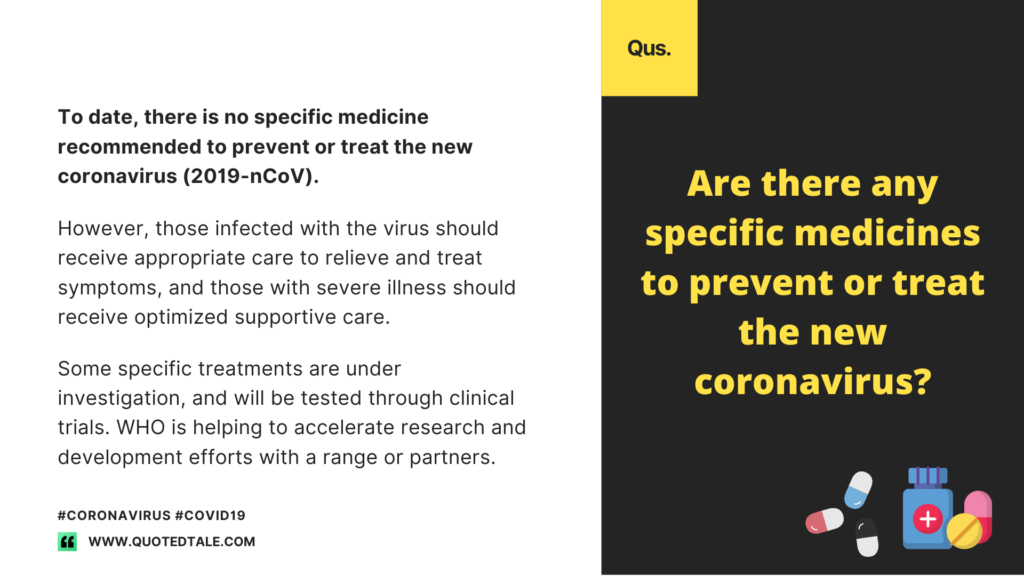 To date, there is no specific medicine recommended to prevent or treat the new coronavirus (2019-nCoV).

However, those infected with the virus should receive appropriate care to relieve and treat symptoms, and those with severe illness should receive optimized supportive care.

Some specific treatments are under investigation, and will be tested through clinical trials. WHO is helping to accelerate research and development efforts with a range or partners.

#CORONAVIRUS #COVID19

WWW.QUOTEDTALE.COM

Qus.

Are there any specific medicines to prevent or treat the new coronavirus?